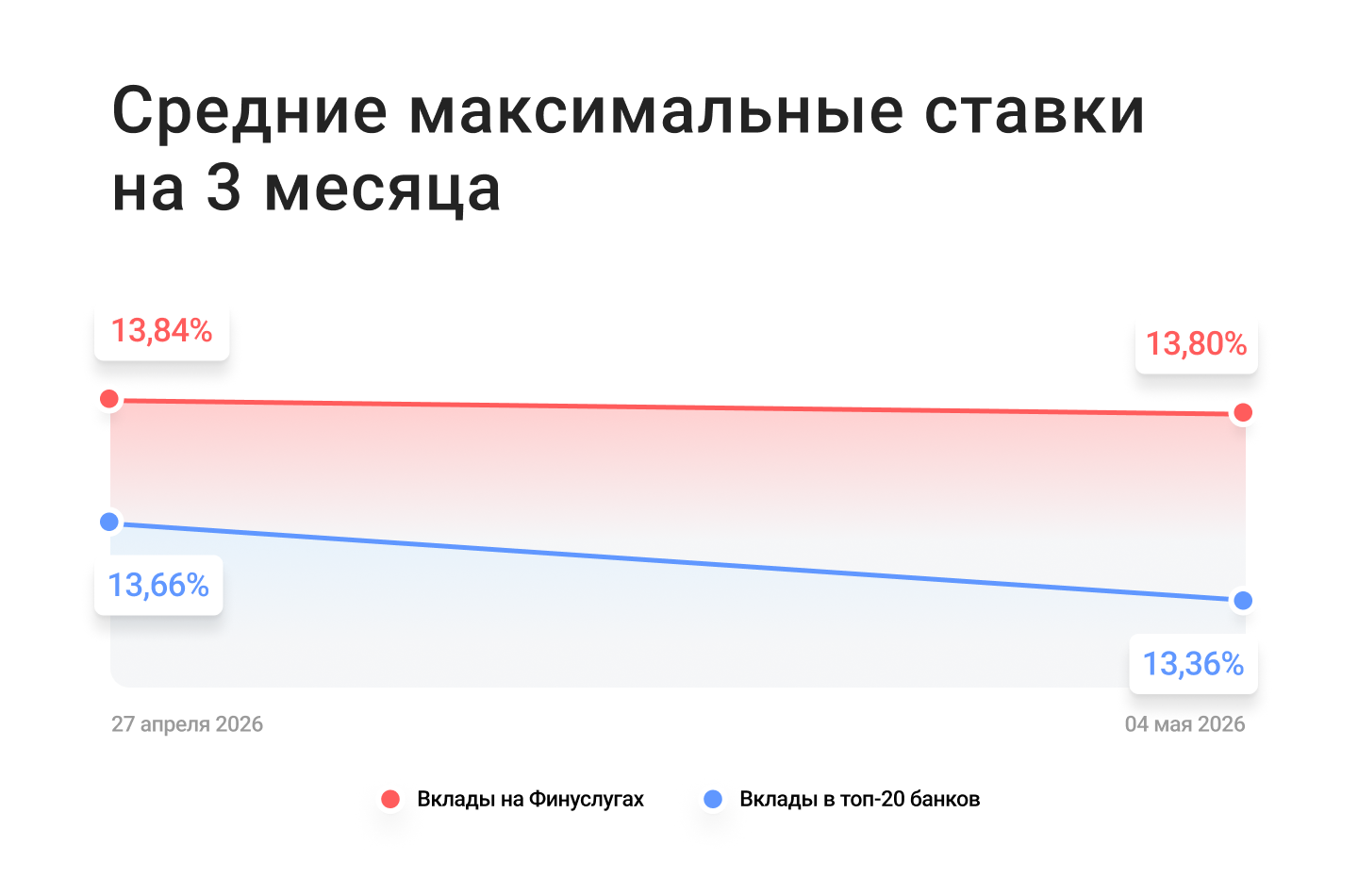 Средние максимальные ставки на 3 месяца

13,84%

13,80%

13,66%

13,36%

27 апреля 2026

04 мая 2026

Вклады на Финуслугах

Вклады в топ-20 банков